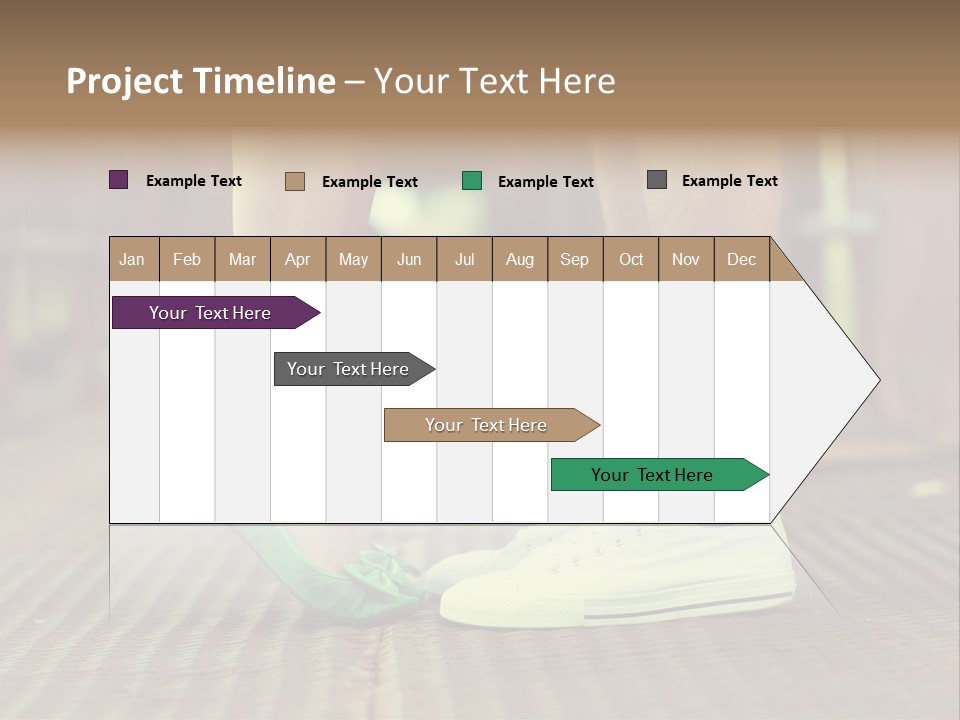 Project Timeline – Your Text Here

Example Text Example Text Example Text Example Text

| Jan | Feb | Mar | Apr | May | Jun | Jul | Aug | Sep | Oct | Nov | Dec |
|---|---|---|---|---|---|---|---|---|---|---|---|

Your Text Here

Your Text Here

Your Text Here

Your Text Here